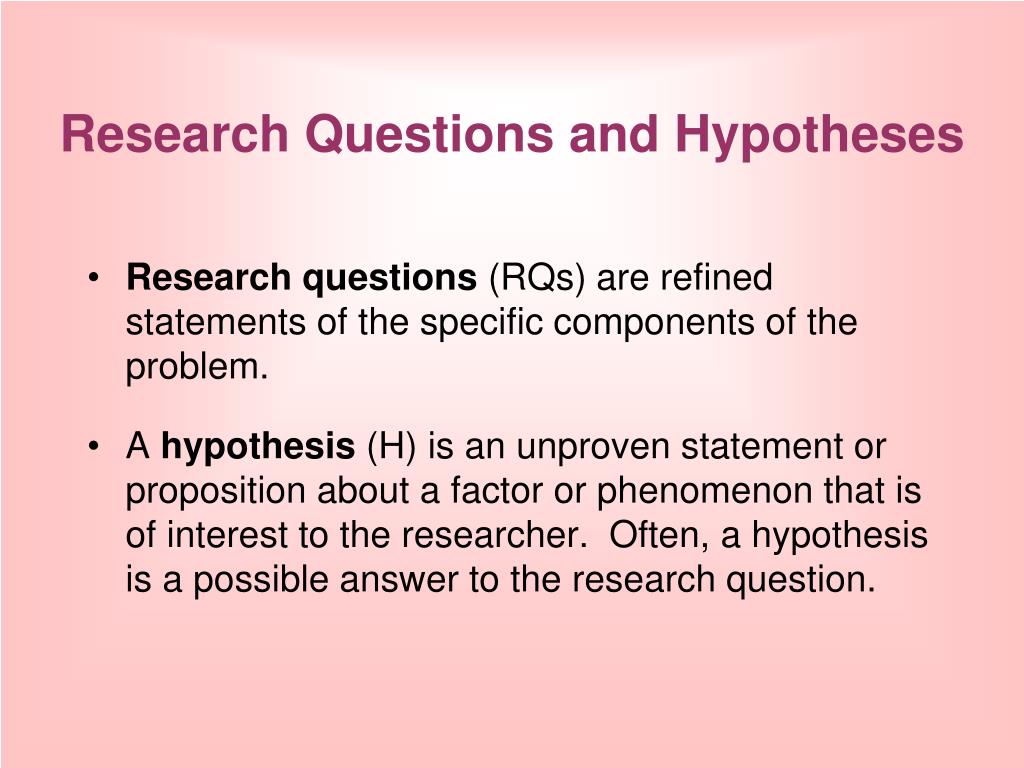 Research Questions and Hypotheses

• Research questions (RQs) are refined statements of the specific components of the problem.

• A hypothesis (H) is an unproven statement or proposition about a factor or phenomenon that is of interest to the researcher. Often, a hypothesis is a possible answer to the research question.